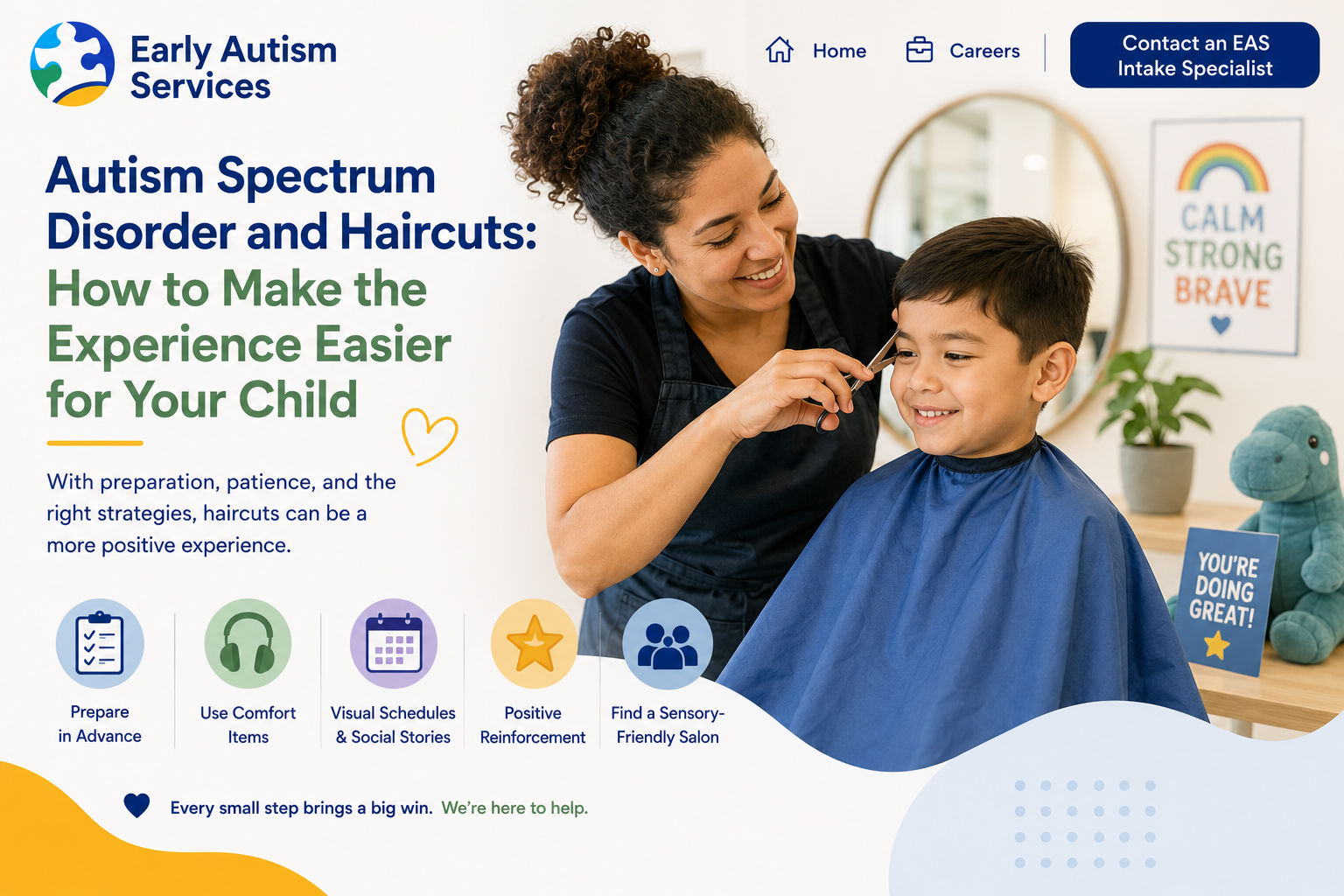 Early Autism Services

Home

Careers

Contact an EAS Intake Specialist

Autism Spectrum Disorder and Haircuts: How to Make the Experience Easier for Your Child

With preparation, patience, and the right strategies, haircuts can be a more positive experience.

CALM STRONG BRAVE

YOU'RE DOING GREAT!

Prepare in Advance

Use Comfort Items

Visual Schedules & Social Stories

Positive Reinforcement

Find a Sensory-Friendly Salon

Every small step brings a big win. We're here to help.